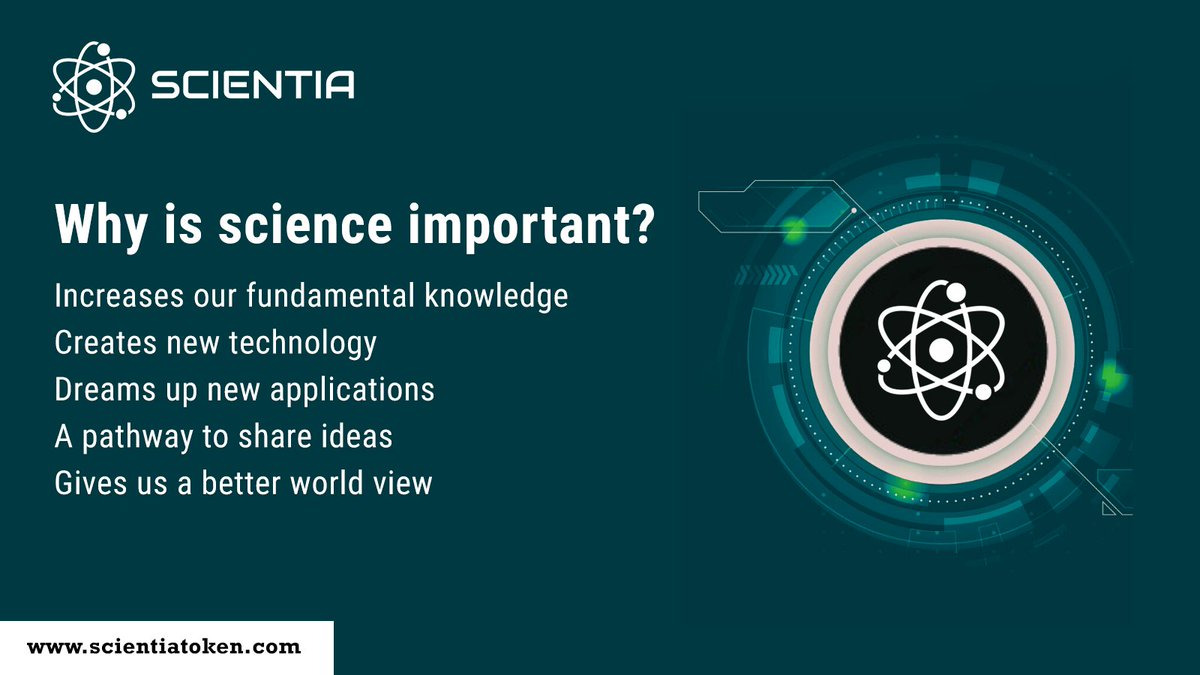 SCIENTIA

Why is science important?

Increases our fundamental knowledge
Creates new technology
Dreams up new applications
A pathway to share ideas
Gives us a better world view

www.scientiatoken.com